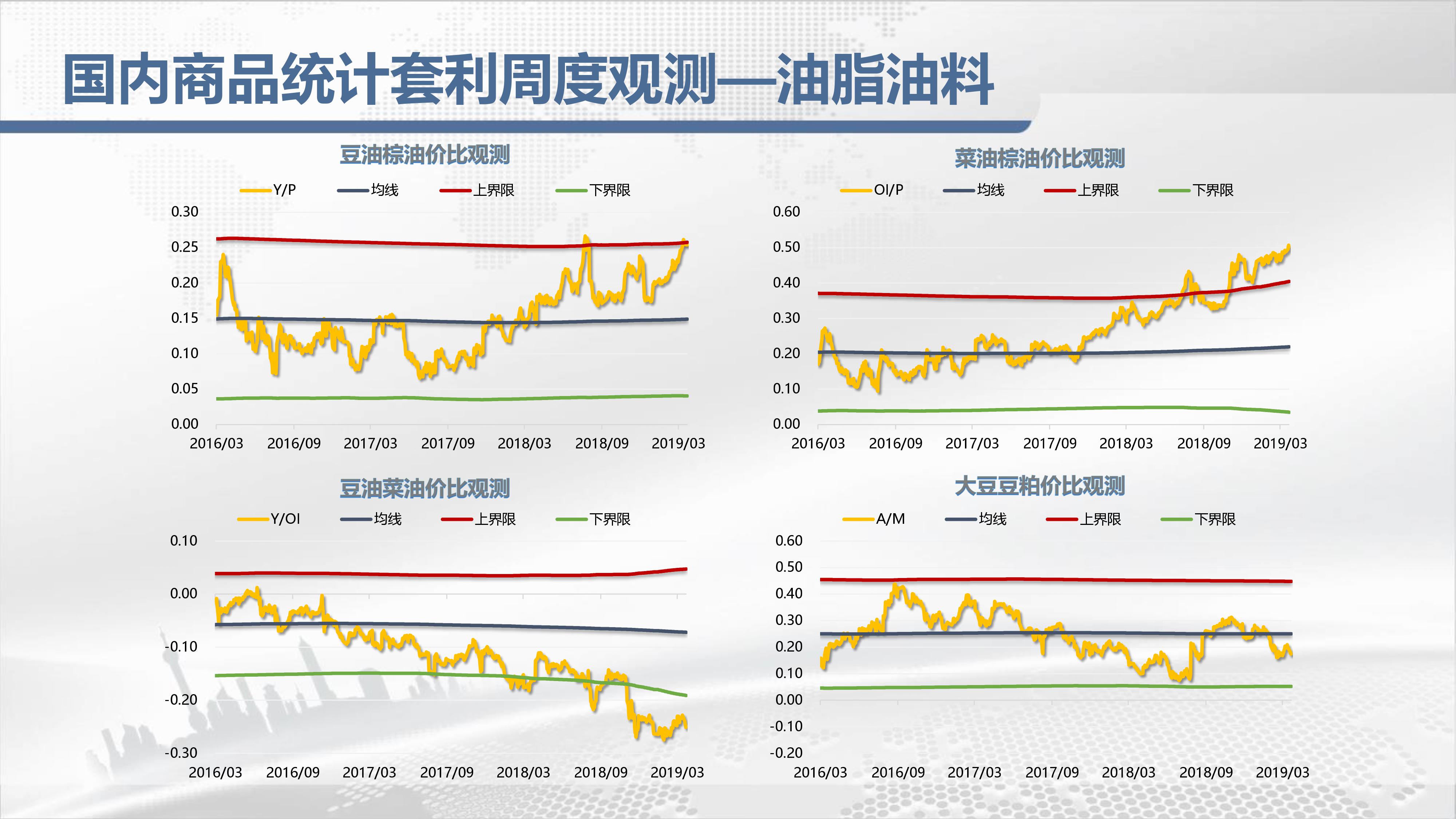 国内商品统计套利周度观测—油脂油料

豆油棕油价比观测

Y/P 均线 上界限 下界限

0.30
0.25
0.20
0.15
0.10
0.05
0.00

2016/03 2016/09 2017/03 2017/09 2018/03 2018/09 2019/03

菜油棕油价比观测

OI/P 均线 上界限 下界限

0.60
0.50
0.40
0.30
0.20
0.10
0.00

2016/03 2016/09 2017/03 2017/09 2018/03 2018/09 2019/03

豆油菜油价比观测

Y/OI 均线 上界限 下界限

0.10
0.00
-0.10
-0.20
-0.30

2016/03 2016/09 2017/03 2017/09 2018/03 2018/09 2019/03

大豆豆粕价比观测

A/M 均线 上界限 下界限

0.60
0.50
0.40
0.30
0.20
0.10
0.00
-0.10
-0.20

2016/03 2016/09 2017/03 2017/09 2018/03 2018/09 2019/03